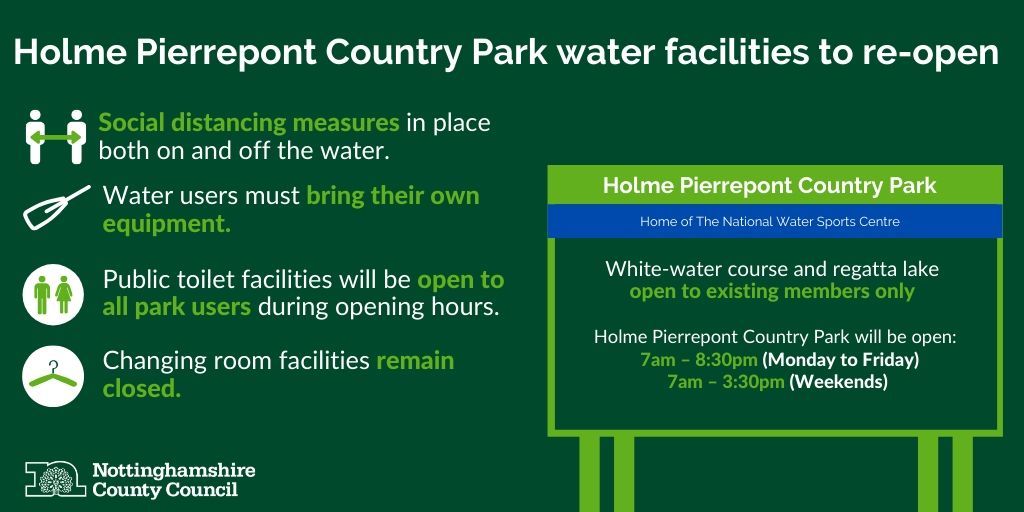 Holme Pierrepont Country Park water facilities to re-open

Social distancing measures in place both on and off the water.

Water users must bring their own equipment.

Public toilet facilities will be open to all park users during opening hours.

Changing room facilities remain closed.

Nottinghamshire County Council

Holme Pierrepont Country Park

Home of The National Water Sports Centre

White-water course and regatta lake open to existing members only

Holme Pierrepont Country Park will be open:
7am – 8:30pm (Monday to Friday)
7am – 3:30pm (Weekends)